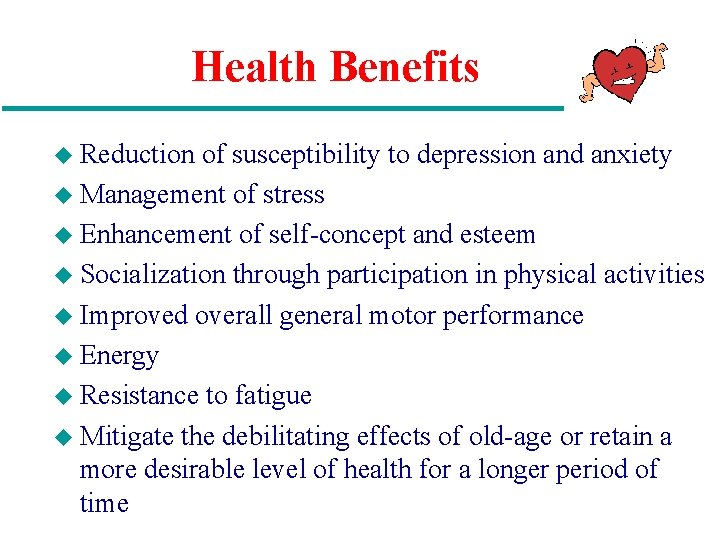 Health Benefits

◆ Reduction of susceptibility to depression and anxiety
◆ Management of stress
◆ Enhancement of self-concept and esteem
◆ Socialization through participation in physical activities
◆ Improved overall general motor performance
◆ Energy
◆ Resistance to fatigue
◆ Mitigate the debilitating effects of old-age or retain a more desirable level of health for a longer period of time